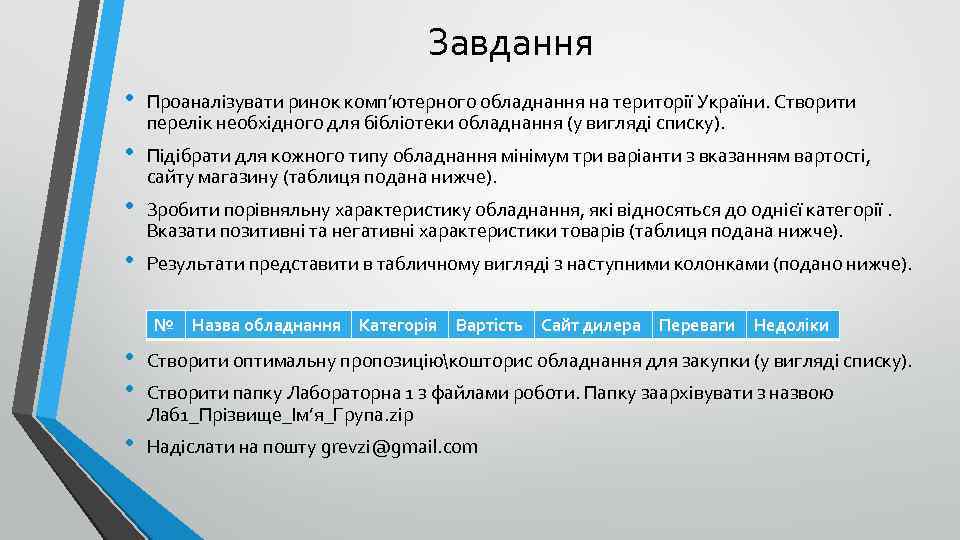 Завдання

• Проаналізувати ринок комп'ютерного обладнання на території України. Створити перелік необхідного для бібліотеки обладнання (у вигляді списку).

• Підібрати для кожного типу обладнання мінімум три варіанти з вказанням вартості, сайту магазину (таблиця подана нижче).

• Зробити порівняльну характеристику обладнання, які відносяться до однієї категорії . Вказати позитивні та негативні характеристики товарів (таблиця подана нижче).

• Результати представити в табличному вигляді з наступними колонками (подано нижче).

| № | Назва обладнання | Категорія | Вартість | Сайт дилера | Переваги | Недоліки |
|---|---|---|---|---|---|---|

• Створити оптимальну пропозицію\кошторис обладнання для закупки (у вигляді списку).

• Створити папку Лабораторна 1 з файлами роботи. Папку заархівувати з назвою Лаб1_Прізвище_Ім'я_Група.zip

• Надіслати на пошту grevzi@gmail.com